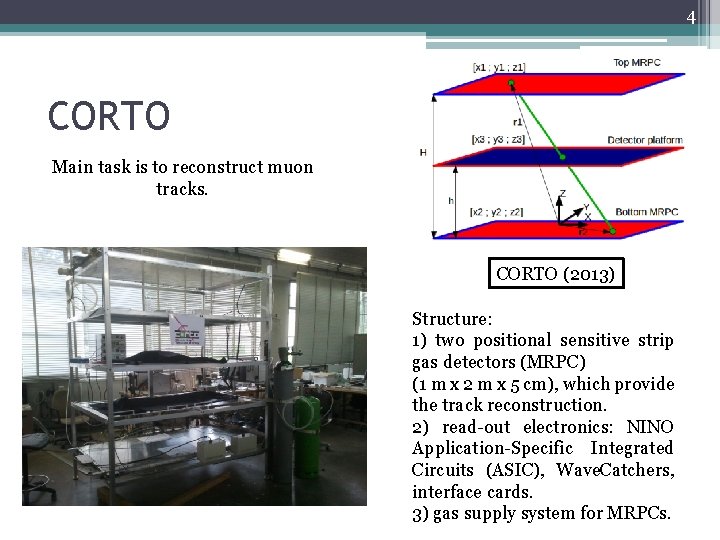 4

CORTO

Main task is to reconstruct muon tracks.

[x1 ; y1 ; z1]
Top MRPC
r1
[x3 ; y3 ; z3]
Detector platform
H
h
Z
Y
X
[x2 ; y2 ; z2]
Bottom MRPC
r2

CORTO (2013)

Structure:
1) two positional sensitive strip gas detectors (MRPC)
(1 m x 2 m x 5 cm), which provide the track reconstruction.
2) read-out electronics: NINO Application-Specific Integrated Circuits (ASIC), WaveCatchers, interface cards.
3) gas supply system for MRPCs.